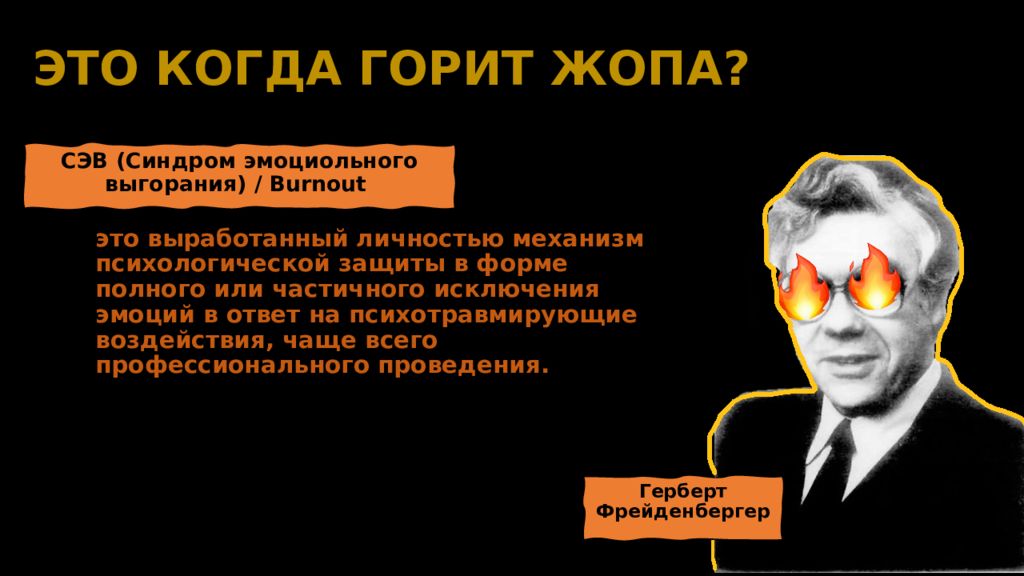 ЭТО КОГДА ГОРИТ ЖОПА?

СЭВ (Синдром эмоциольного выгорания) / Burnout

это выработанный личностью механизм психологической защиты в форме полного или частичного исключения эмоций в ответ на психотравмирующие воздействия, чаще всего профессионального проведения.

Герберт Фрейденбергер